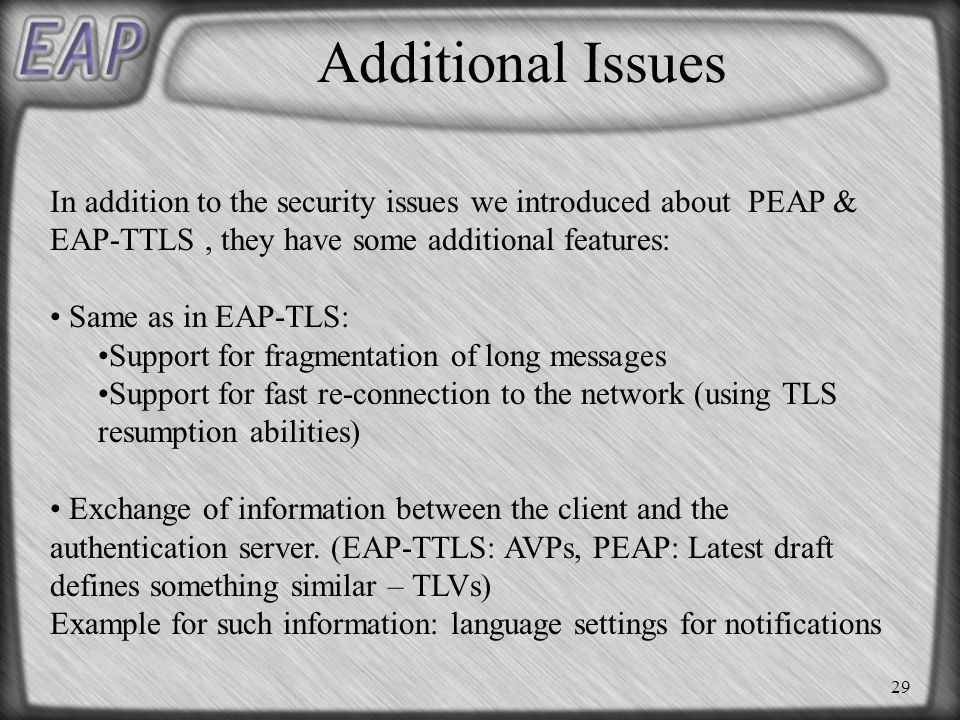 EAP

Additional Issues

In addition to the security issues we introduced about PEAP & EAP-TTLS , they have some additional features:

• Same as in EAP-TLS:
•Support for fragmentation of long messages
•Support for fast re-connection to the network (using TLS resumption abilities)

• Exchange of information between the client and the authentication server. (EAP-TTLS: AVPs, PEAP: Latest draft defines something similar – TLVs)
Example for such information: language settings for notifications

29